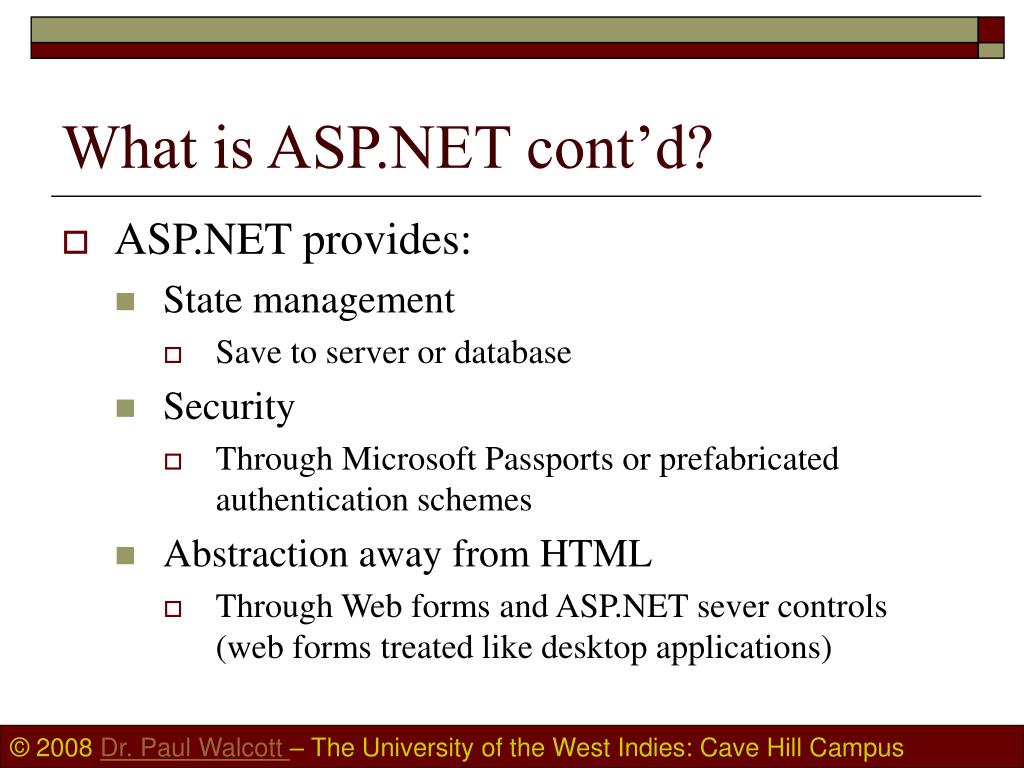 What is ASP.NET cont’d?

ASP.NET provides:

State management

Save to server or database

Security

Through Microsoft Passports or prefabricated authentication schemes

Abstraction away from HTML

Through Web forms and ASP.NET sever controls (web forms treated like desktop applications)

© 2008 Dr. Paul Walcott – The University of the West Indies: Cave Hill Campus